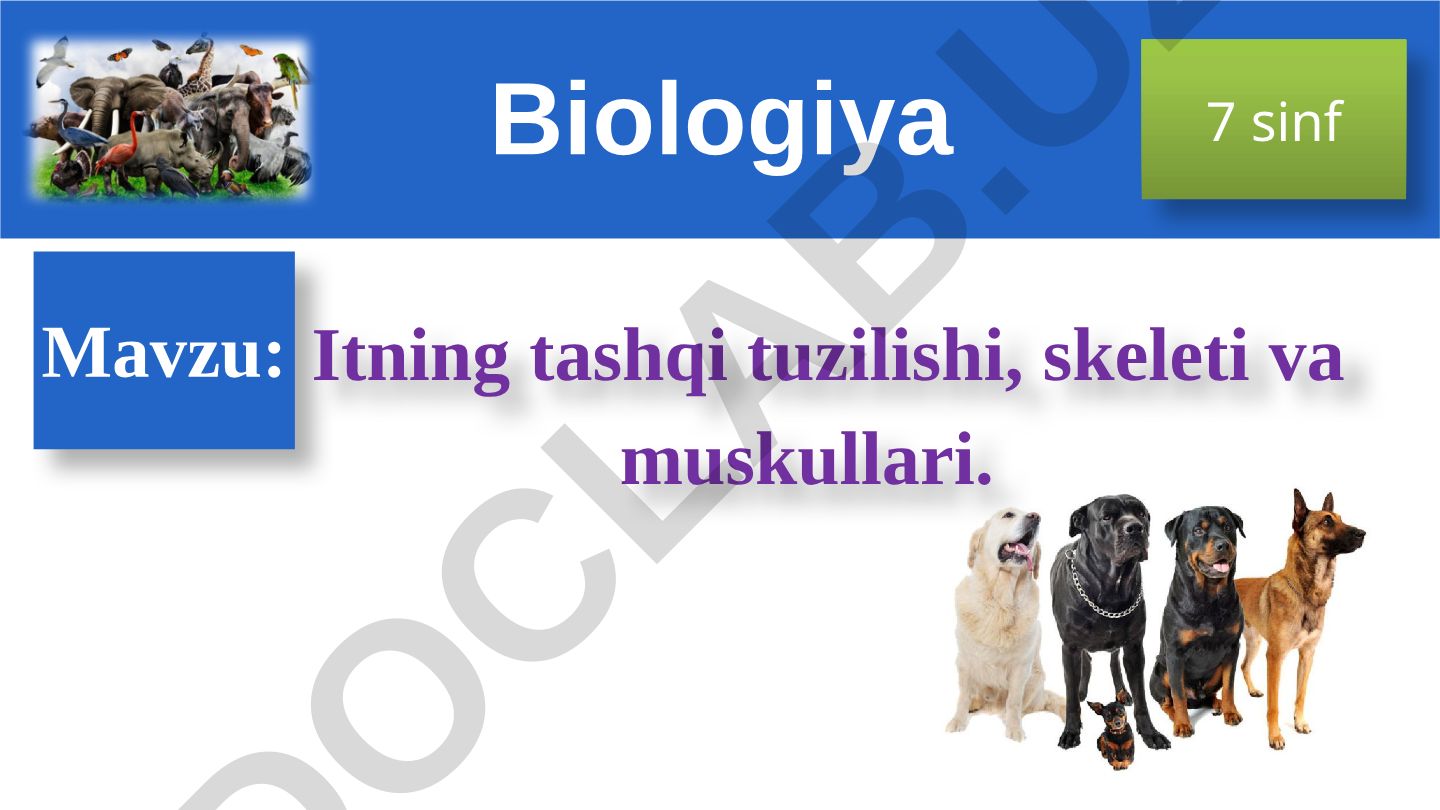 Biologiya

7 sinf

Mavzu: Itning tashqi tuzilishi, skeleti va muskullari.

DOCLAB.U